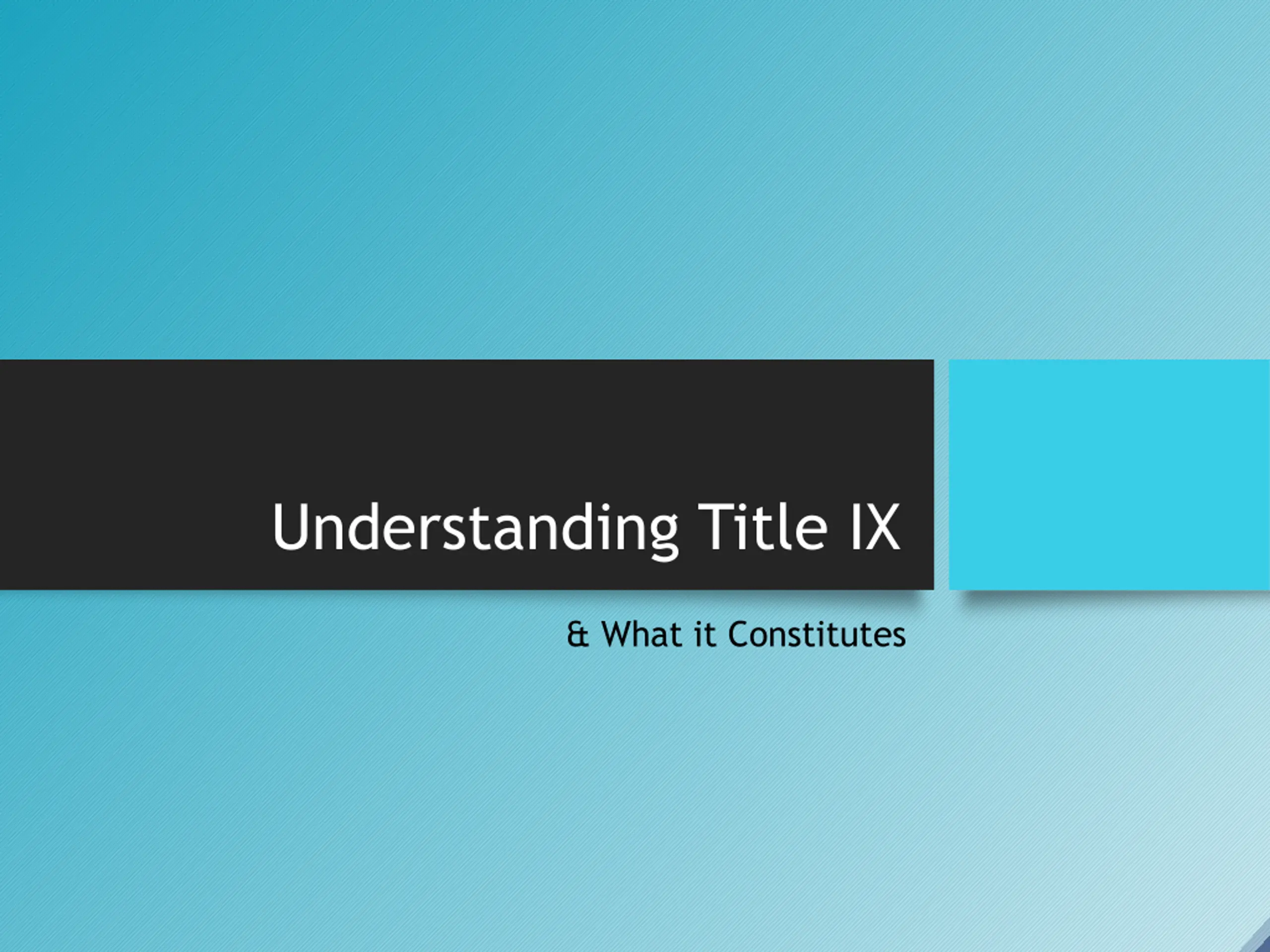 Understanding Title IX

& What it Constitutes